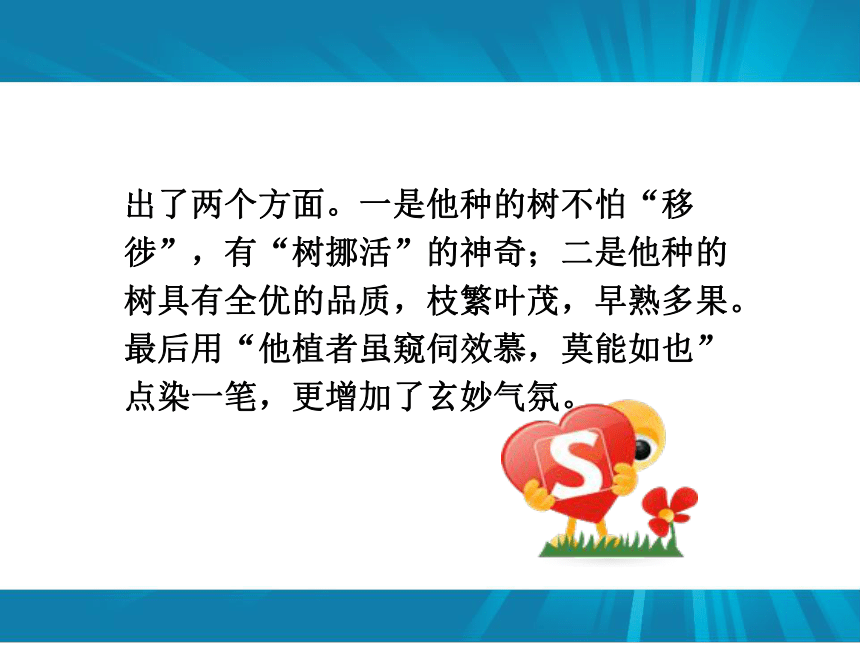 出了两个方面。一是他种的树不怕“移徙”，有“树挪活”的神奇；二是他种的树具有全优的品质，枝繁叶茂，早熟多果。最后用“他植者虽窥伺效慕，莫能如也”点染一笔，更增加了玄妙气氛。

S